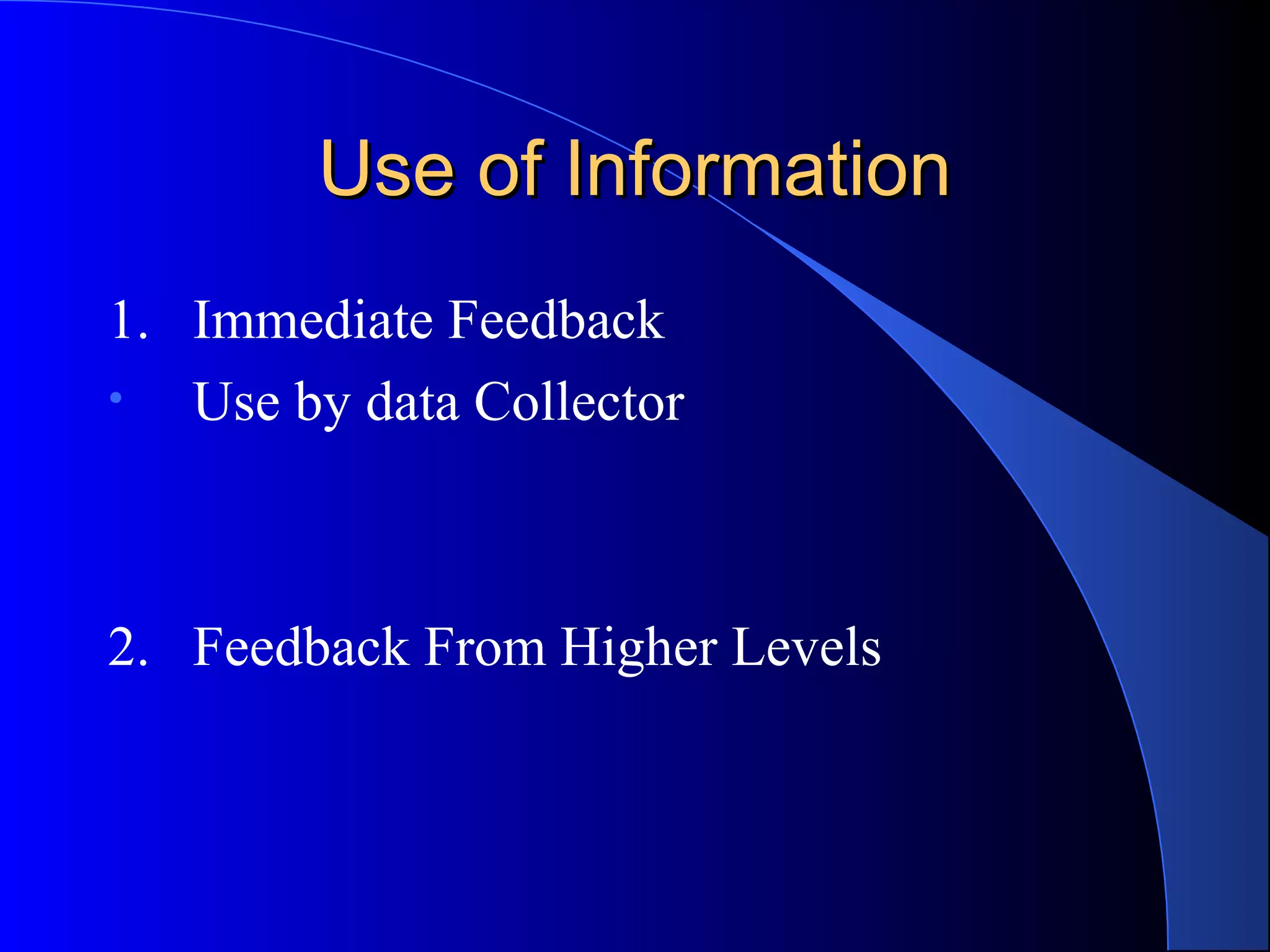 Use of Information

1. Immediate Feedback

• Use by data Collector

2. Feedback From Higher Levels